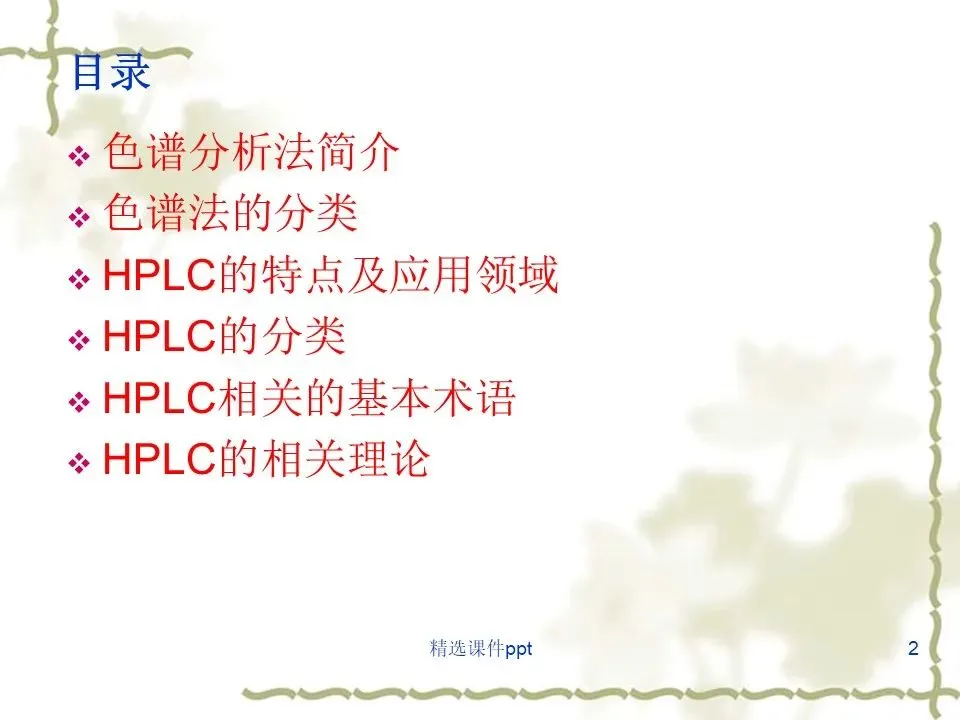 目录

❖ 色谱分析法简介
❖ 色谱法的分类
❖ HPLC的特点及应用领域
❖ HPLC的分类
❖ HPLC相关的基本术语
❖ HPLC的相关理论

精选课件ppt

2